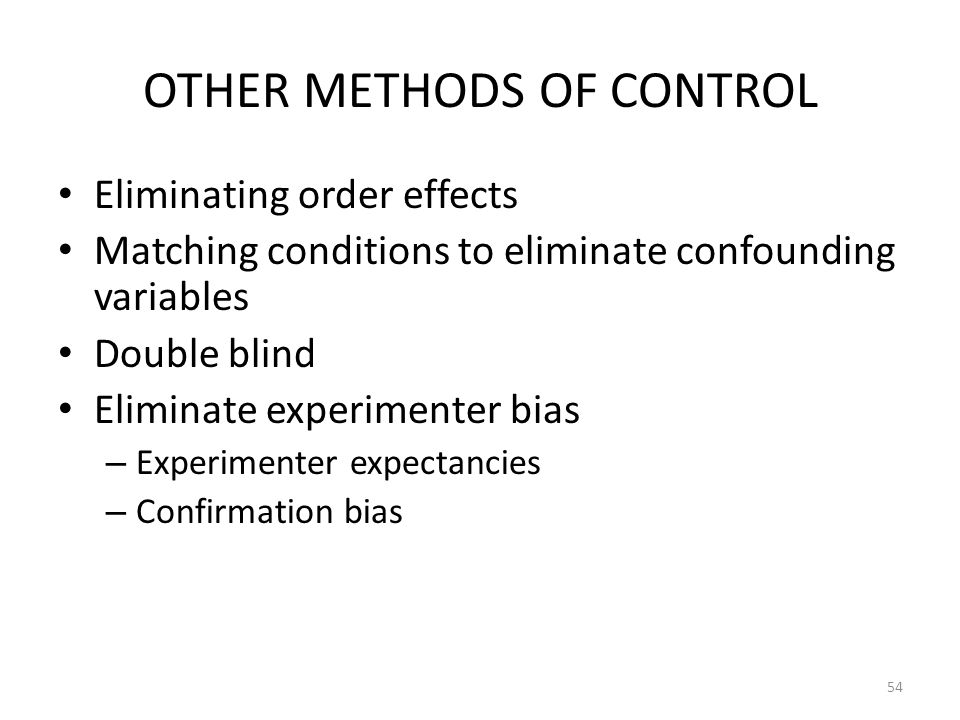 OTHER METHODS OF CONTROL

• Eliminating order effects
• Matching conditions to eliminate confounding variables
• Double blind
• Eliminate experimenter bias
– Experimenter expectancies
– Confirmation bias

54